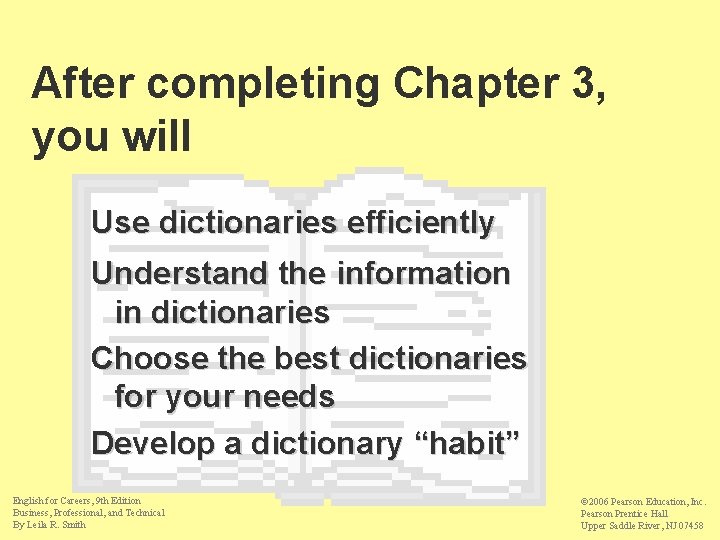 After completing Chapter 3, you will

Use dictionaries efficiently

Understand the information in dictionaries

Choose the best dictionaries for your needs

Develop a dictionary “habit”

English for Careers, 9th Edition
Business, Professional, and Technical
By Leila R. Smith

©2006 Pearson Education, Inc.
Pearson Prentice Hall
Upper Saddle River, NJ 07458